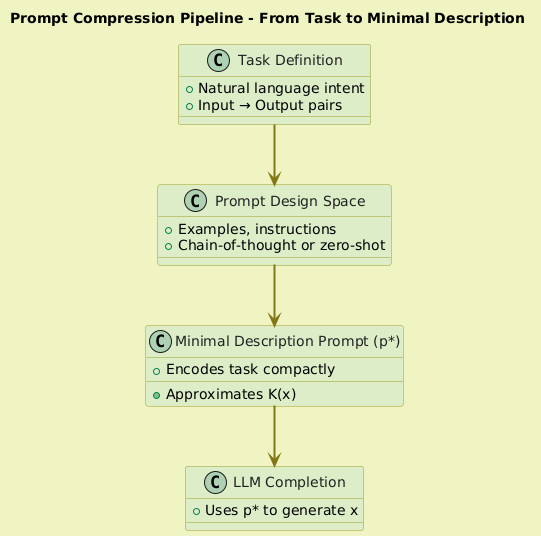 Prompt Compression Pipeline - From Task to Minimal Description

C Task Definition
Natural language intent
Input → Output pairs

C Prompt Design Space
Examples, instructions
Chain-of-thought or zero-shot

C Minimal Description Prompt (p*)
Encodes task compactly
Approximates K(x)

C LLM Completion
Uses p* to generate x